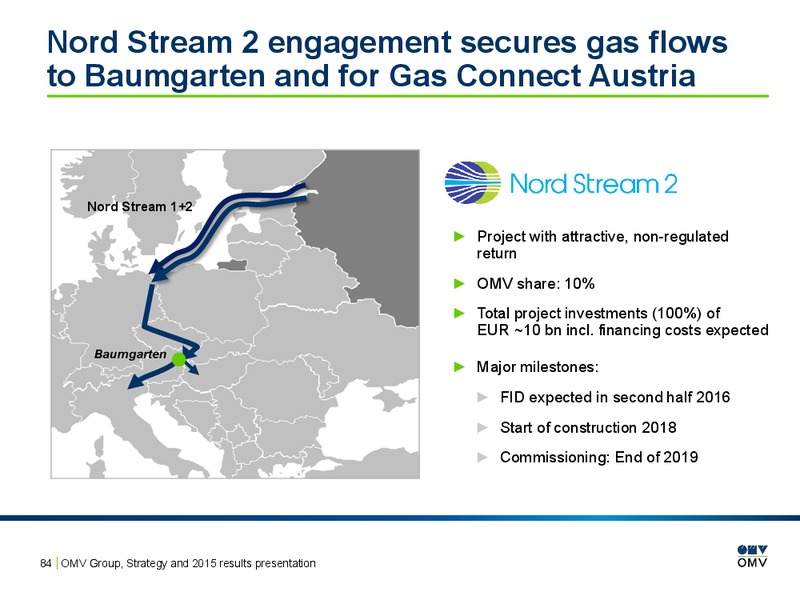 Nord Stream 2 engagement secures gas flows to Baumgarten and for Gas Connect Austria

Nord Stream 1+2

Baumgarten

Nord Stream 2

► Project with attractive, non-regulated return

► OMV share: 10%

► Total project investments (100%) of EUR ~10 bn incl. financing costs expected

► Major milestones:

► FID expected in second half 2016

► Start of construction 2018

► Commissioning: End of 2019

84 | OMV Group, Strategy and 2015 results presentation

OMV